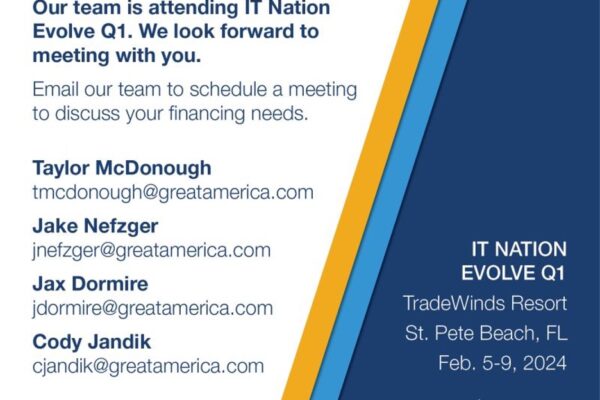 Our team is attending IT Nation Evolve Q1. We look forward to meeting with you.

Email our team to schedule a meeting to discuss your financing needs.

Taylor McDonough
tmcdonough@greatamerica.com

Jake Nefzger
jnefzger@greatamerica.com

Jax Dormire
jdormire@greatamerica.com

Cody Jandik
cjandik@greatamerica.com

IT NATION
EVOLVE Q1
TradeWinds Resort
St. Pete Beach, FL
Feb. 5-9, 2024